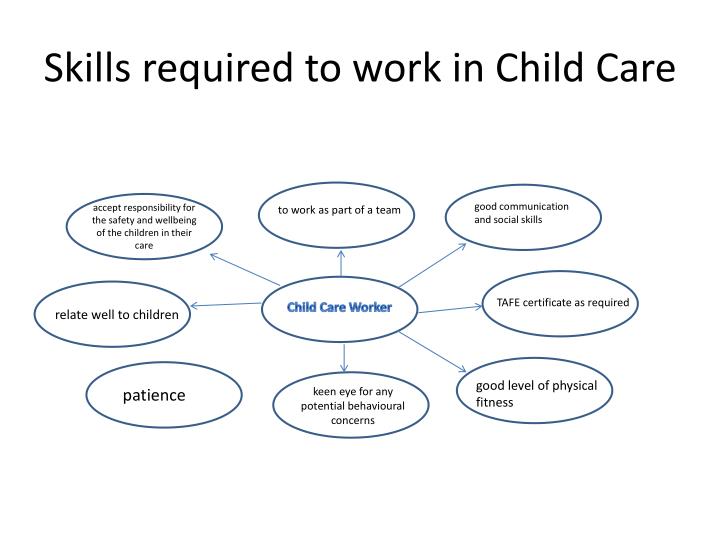 Skills required to work in Child Care

accept responsibility for the safety and wellbeing of the children in their care

to work as part of a team

good communication and social skills

relate well to children

Child Care Worker

TAFE certificate as required

patience

keen eye for any potential behavioural concerns

good level of physical fitness